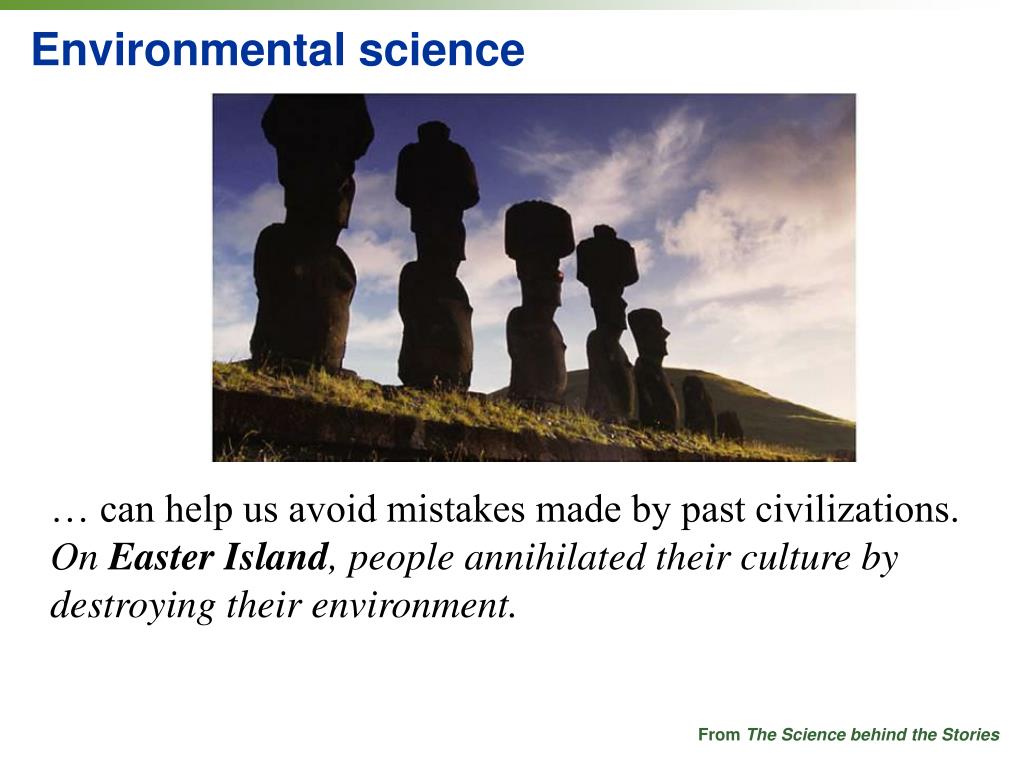 Environmental science

… can help us avoid mistakes made by past civilizations. On Easter Island, people annihilated their culture by destroying their environment.

From The Science behind the Stories